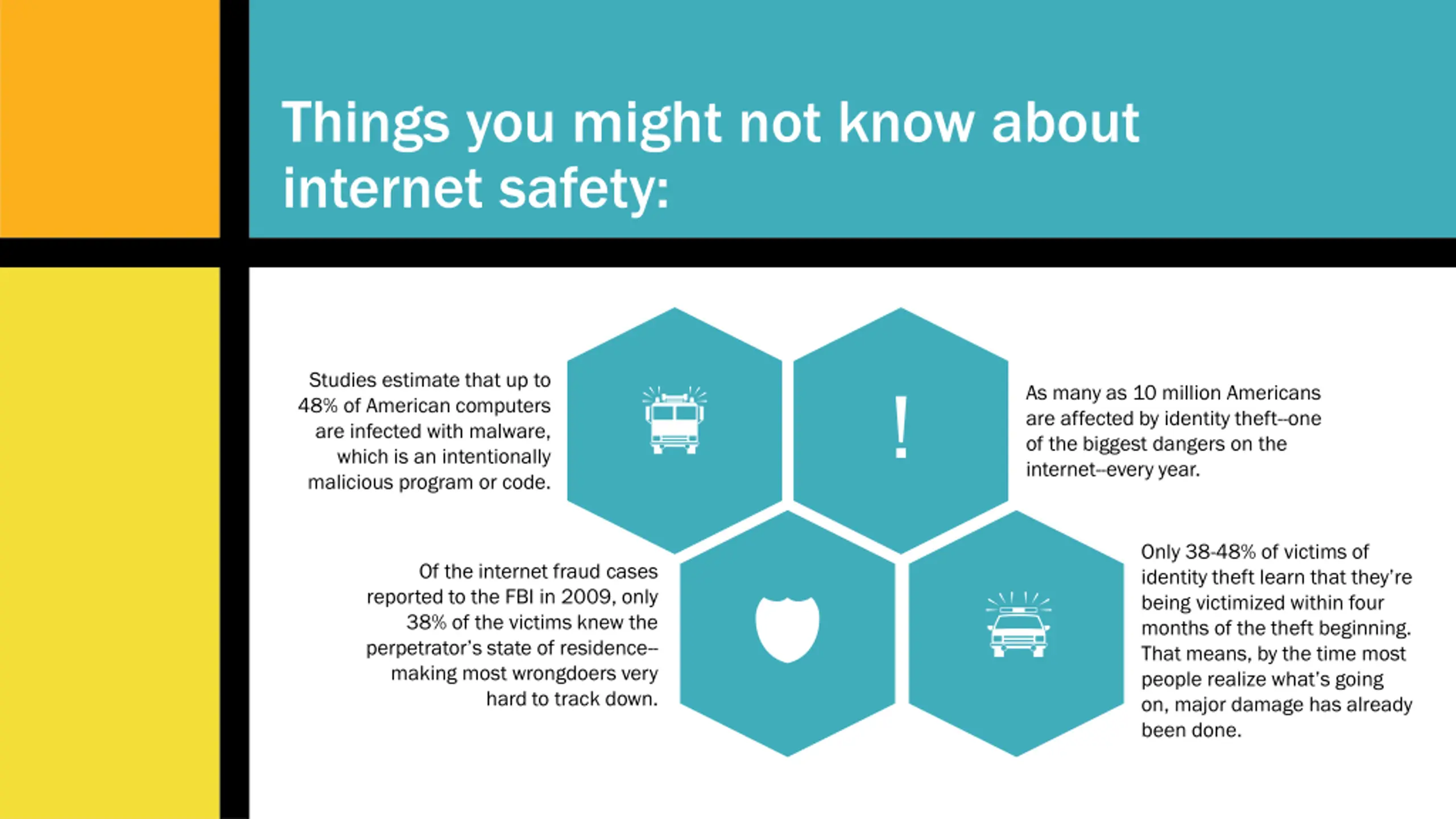 Things you might not know about internet safety:

Studies estimate that up to 48% of American computers are infected with malware, which is an intentionally malicious program or code.

!

As many as 10 million Americans are affected by identity theft--one of the biggest dangers on the internet--every year.

Of the internet fraud cases reported to the FBI in 2009, only 38% of the victims knew the perpetrator's state of residence--making most wrongdoers very hard to track down.

Only 38-48% of victims of identity theft learn that they're being victimized within four months of the theft beginning. That means, by the time most people realize what's going on, major damage has already been done.